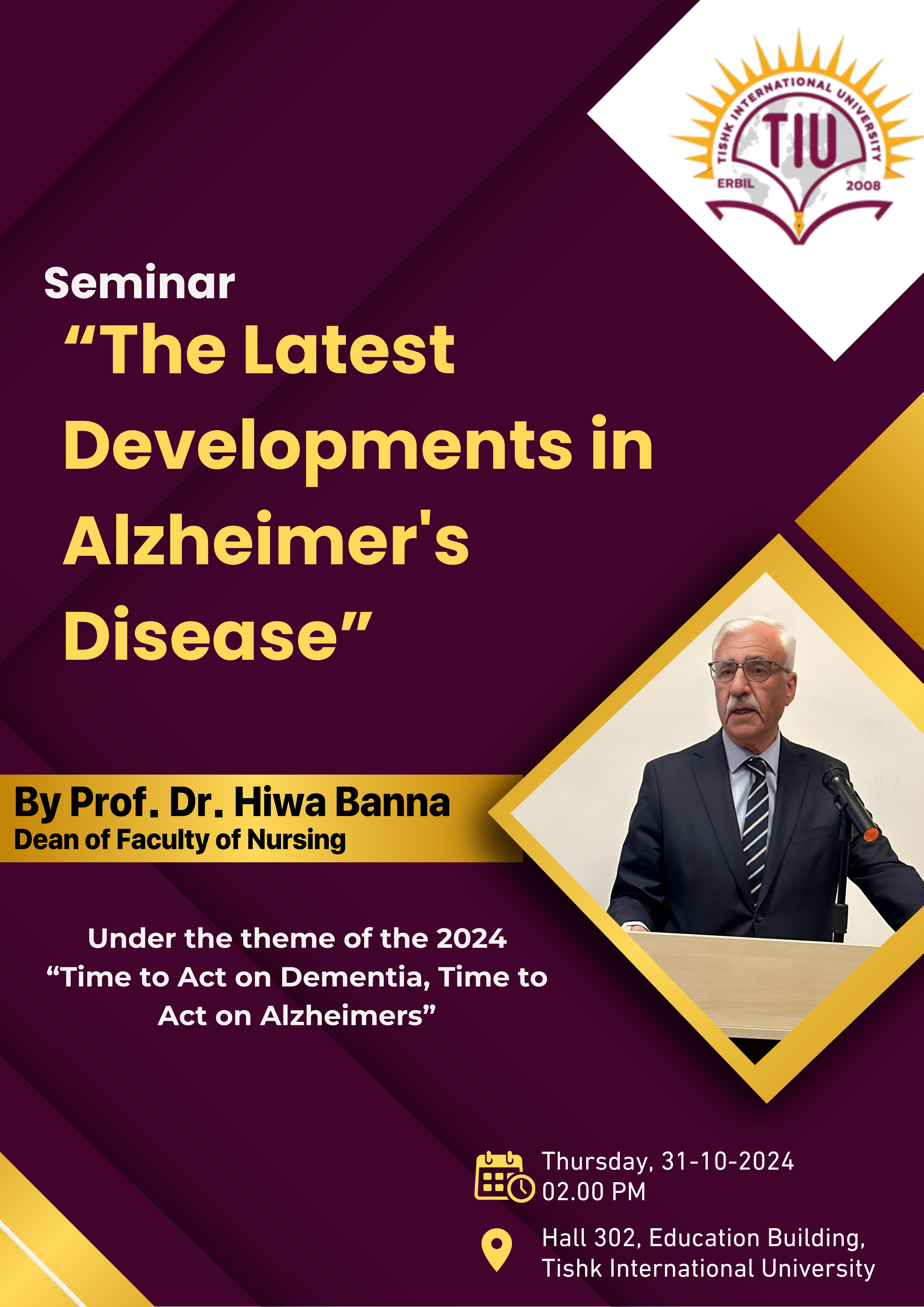 TISHK INTERNATIONAL UNIVERSITY
TIU
ERBIL 2008

Seminar
“The Latest Developments in Alzheimer's Disease”

By Prof. Dr. Hiwa Banna
Dean of Faculty of Nursing

Under the theme of the 2024 “Time to Act on Dementia, Time to Act on Alzheimers”

Thursday, 31-10-2024
02.00 PM

Hall 302, Education Building, Tishk International University